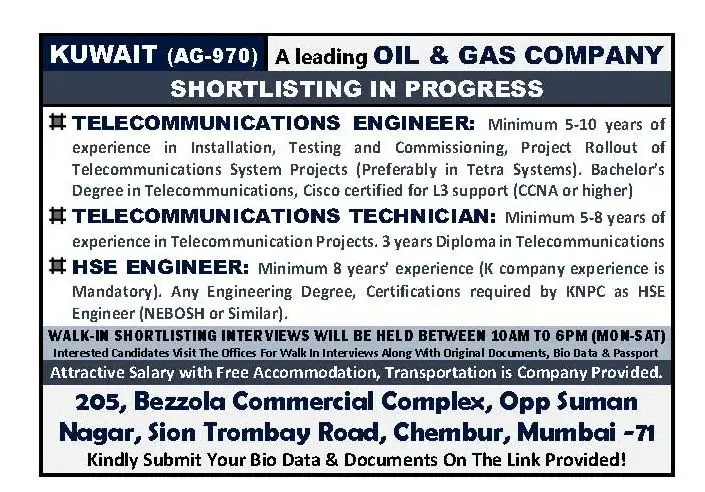 KUWAIT (AG-970) A leading OIL & GAS COMPANY

SHORTLISTING IN PROGRESS

# TELECOMMUNICATIONS ENGINEER: Minimum 5-10 years of experience in Installation, Testing and Commissioning, Project Rollout of Telecommunications System Projects (Preferably in Tetra Systems). Bachelor's Degree in Telecommunications, Cisco certified for L3 support (CCNA or higher)

# TELECOMMUNICATIONS TECHNICIAN: Minimum 5-8 years of experience in Telecommunication Projects. 3 years Diploma in Telecommunications

# HSE ENGINEER: Minimum 8 years' experience (K company experience is Mandatory). Any Engineering Degree, Certifications required by KNPC as HSE Engineer (NEBOSH or Similar).

WALK-IN SHORTLISTING INTERVIEWS WILL BE HELD BETWEEN 10AM TO 6PM (MON-SAT)

Interested Candidates Visit The Offices For Walk In Interviews Along With Original Documents, Bio Data & Passport

Attractive Salary with Free Accommodation, Transportation is Company Provided.

205, Bezzola Commercial Complex, Opp Suman Nagar, Sion Trombay Road, Chembur, Mumbai -71

Kindly Submit Your Bio Data & Documents On The Link Provided!